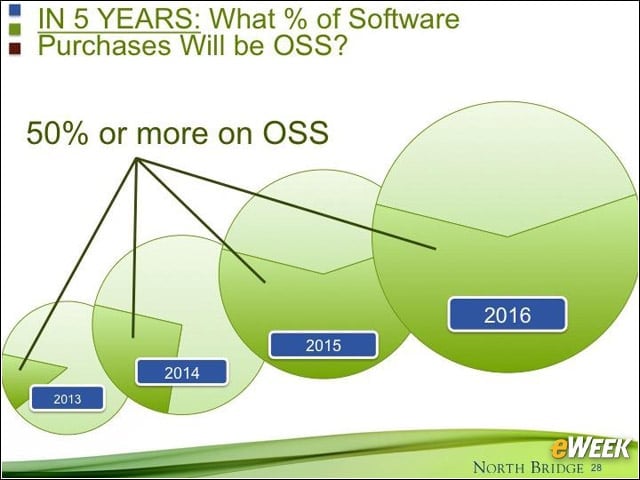 IN 5 YEARS: What % of Software Purchases Will be OSS?

50% or more on OSS

2013

2014

2015

2016

eWEEK

NORTH BRIDGE 28